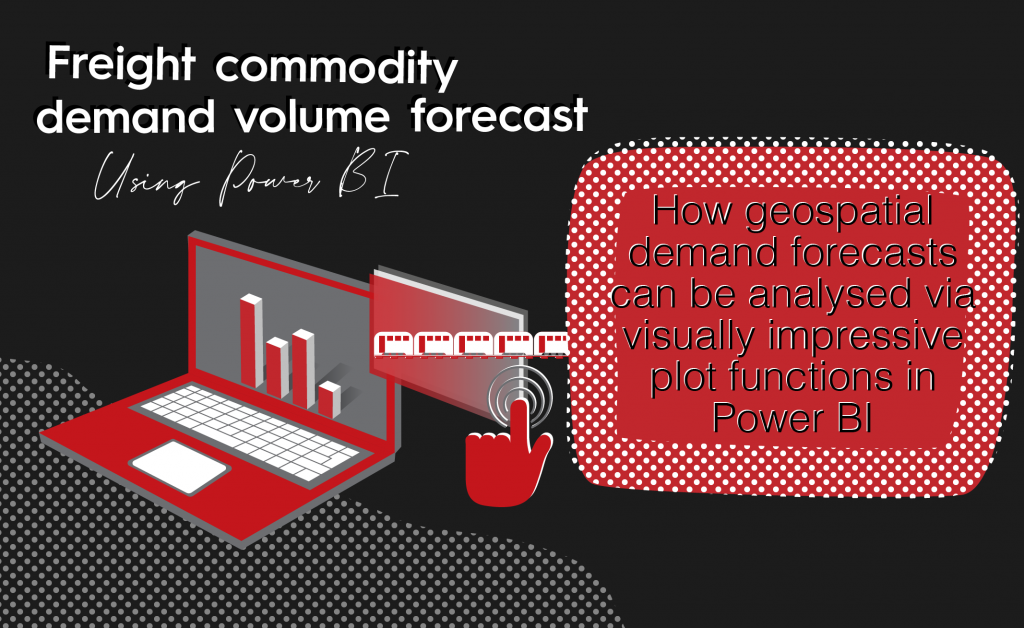 Freight commodity demand volume forecast

Using Power BI

How geospatial demand forecasts can be analysed via visually impressive plot functions in Power BI